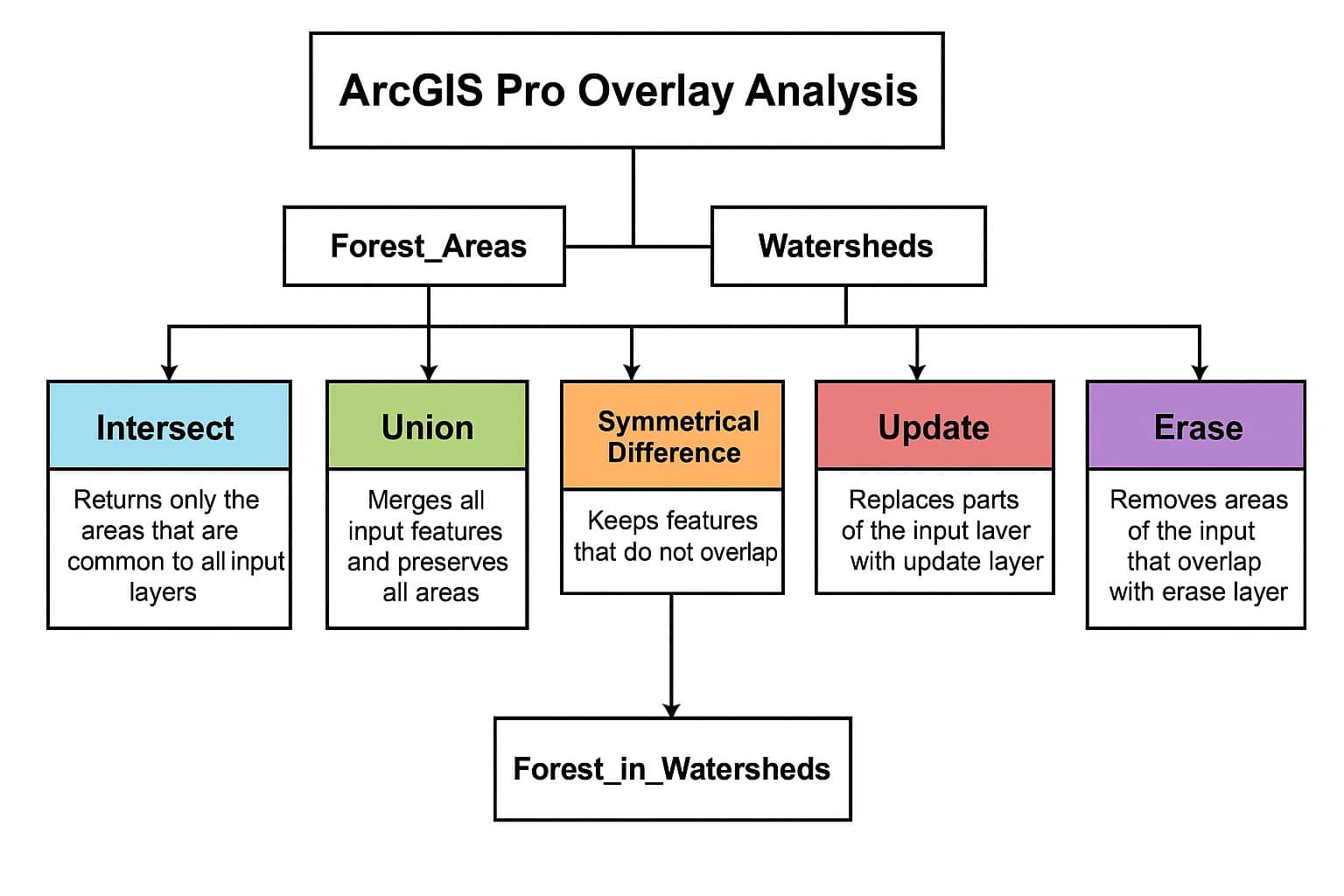 ArcGIS Pro Overlay Analysis

Forest_Areas

Watersheds

Intersect

Returns only the areas that are common to all input layers

Union

Merges all input features and preserves all areas

Symmetrical Difference

Keeps features that do not overlap

Update

Replaces parts of the input laver with update layer

Erase

Removes areas of the input that overlap with erase layer

Forest_in_Watersheds